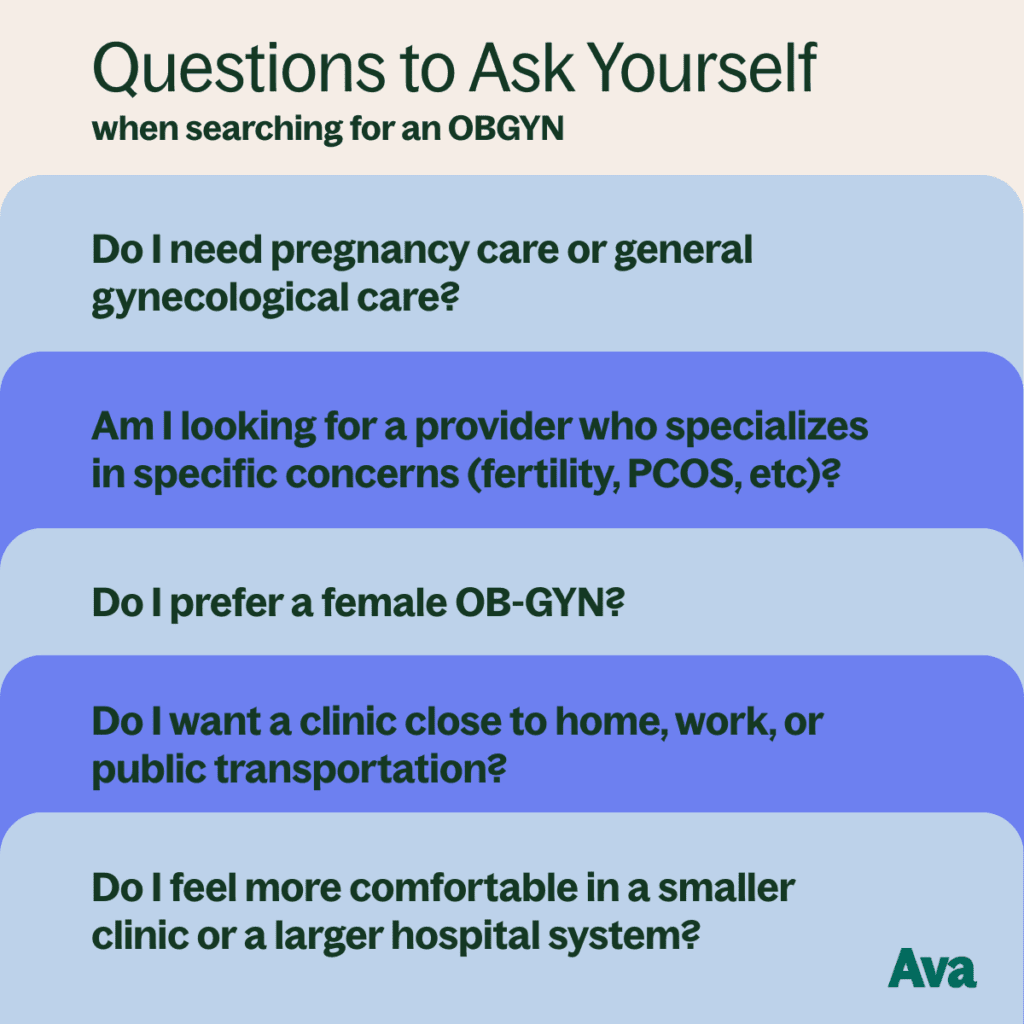 Questions to Ask Yourself
when searching for an OBGYN

Do I need pregnancy care or general gynecological care?

Am I looking for a provider who specializes in specific concerns (fertility, PCOS, etc)?

Do I prefer a female OB-GYN?

Do I want a clinic close to home, work, or public transportation?

Do I feel more comfortable in a smaller clinic or a larger hospital system?

Ava